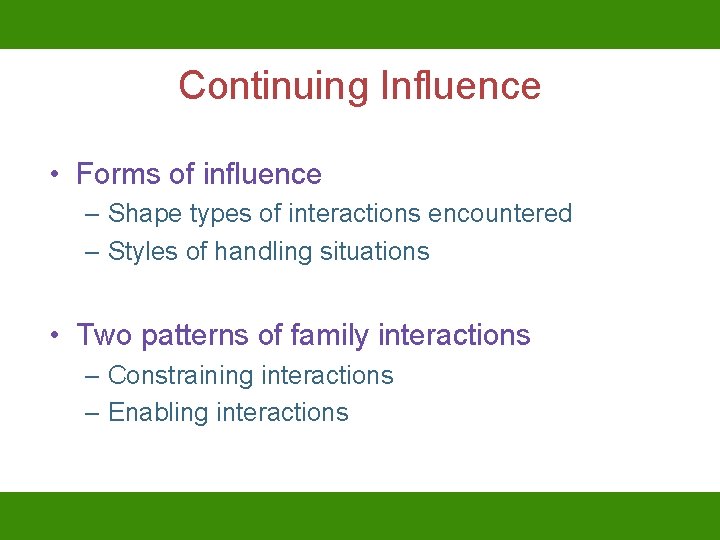 Continuing Influence

• Forms of influence
– Shape types of interactions encountered
– Styles of handling situations

• Two patterns of family interactions
– Constraining interactions
– Enabling interactions